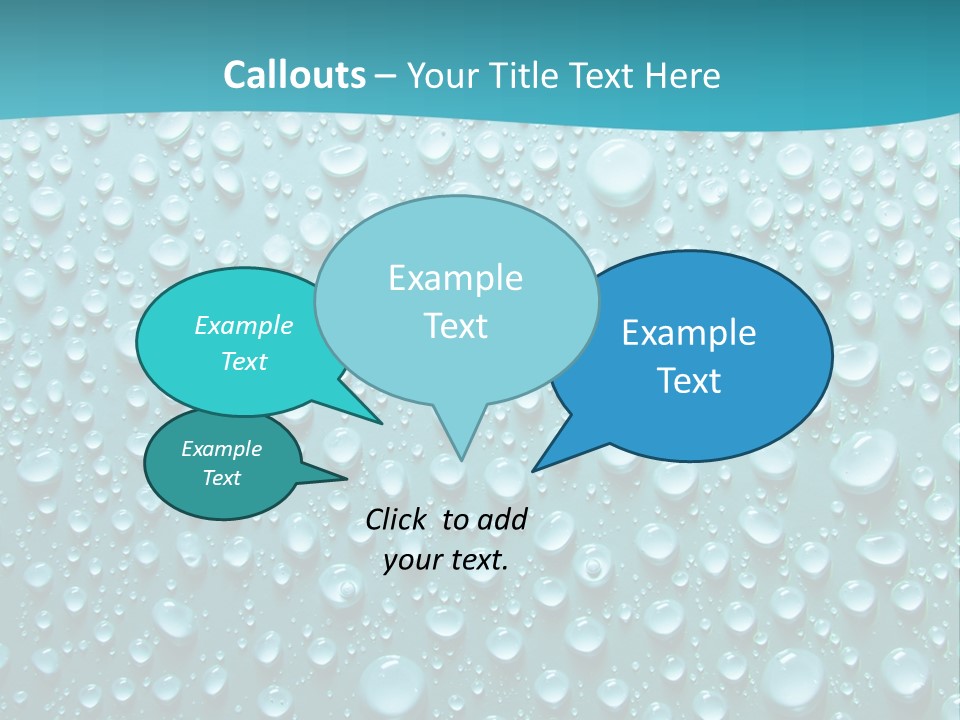 Callouts – Your Title Text Here

Example Text

Example Text

Example Text

Example Text

Click to add your text.